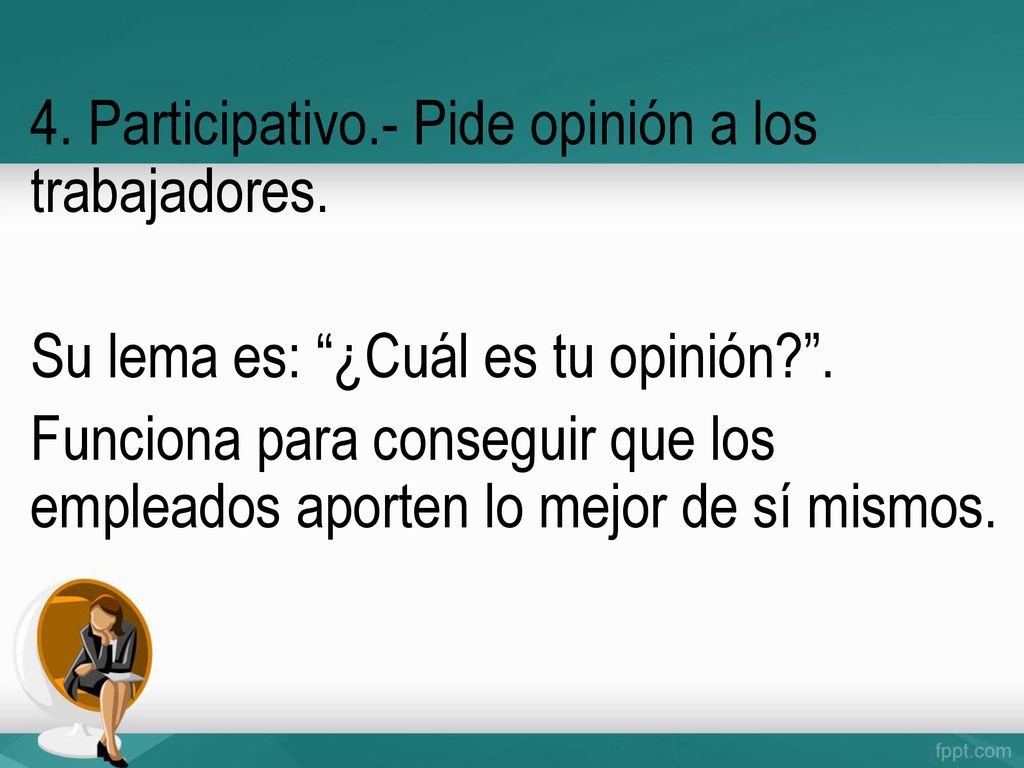 4. Participativo.- Pide opinión a los trabajadores.

Su lema es: “¿Cuál es tu opinión?”.

Funciona para conseguir que los empleados aporten lo mejor de sí mismos.

fppt.com